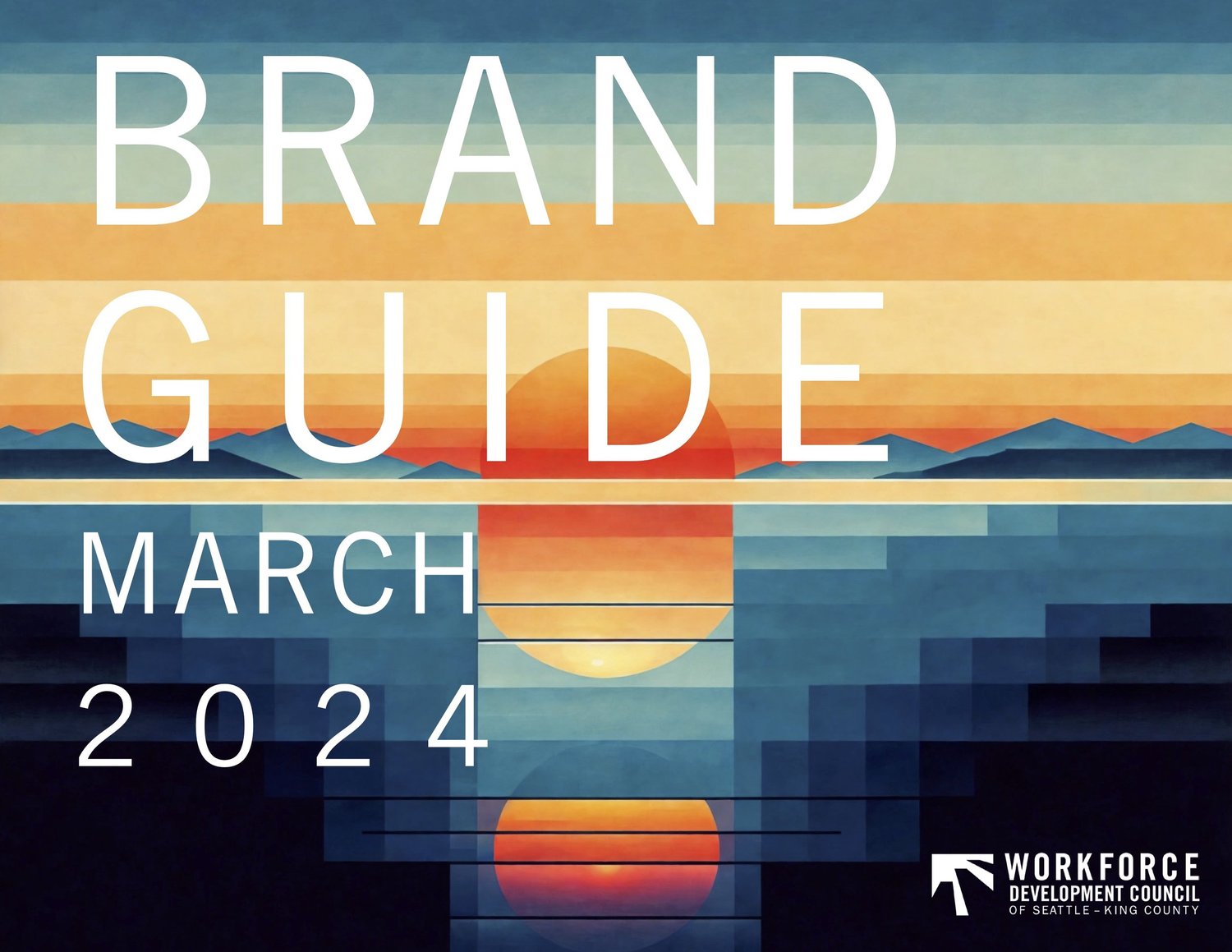 BRAND
GUIDE

MARCH
2024

WORKFORCE
DEVELOPMENT COUNCIL
OF SEATTLE – KING COUNTY